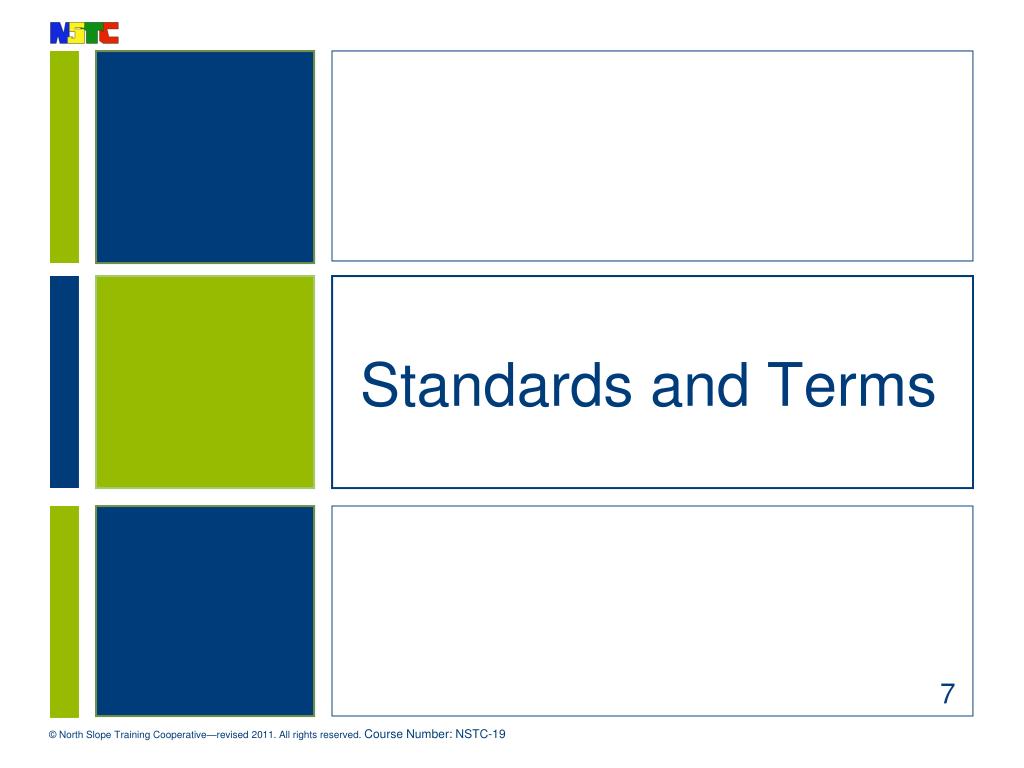 NSTC

Standards and Terms

7

© North Slope Training Cooperative—revised 2011. All rights reserved. Course Number: NSTC-19